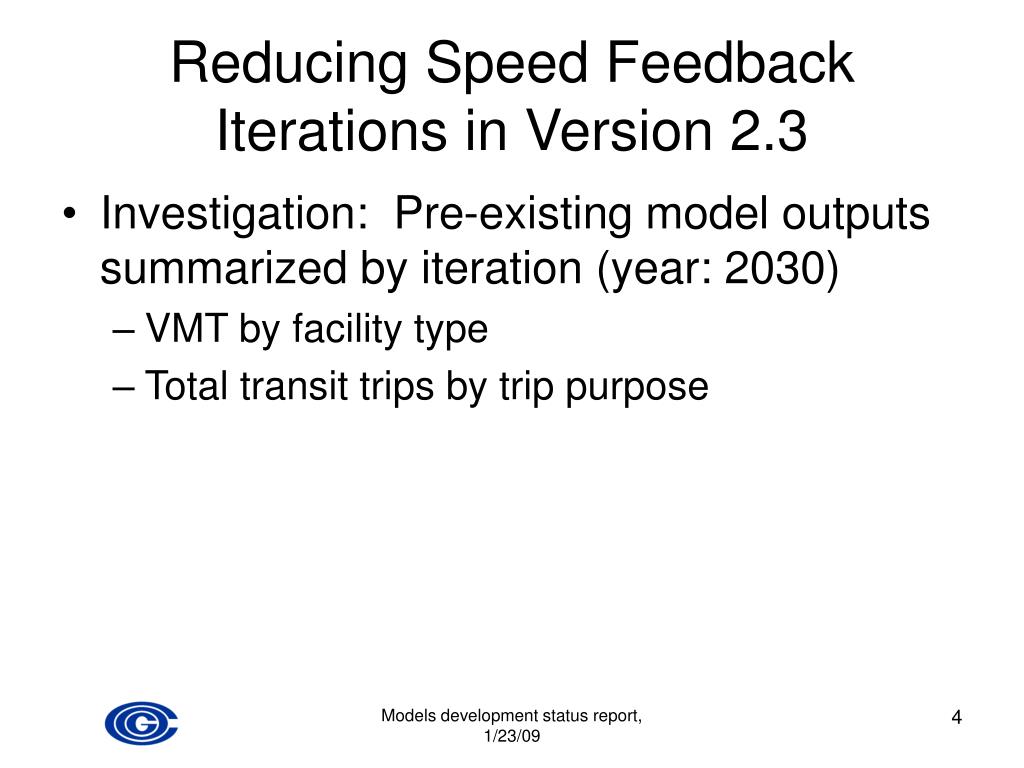 Reducing Speed Feedback Iterations in Version 2.3

• Investigation: Pre-existing model outputs summarized by iteration (year: 2030)
– VMT by facility type
– Total transit trips by trip purpose

Models development status report, 1/23/09

4